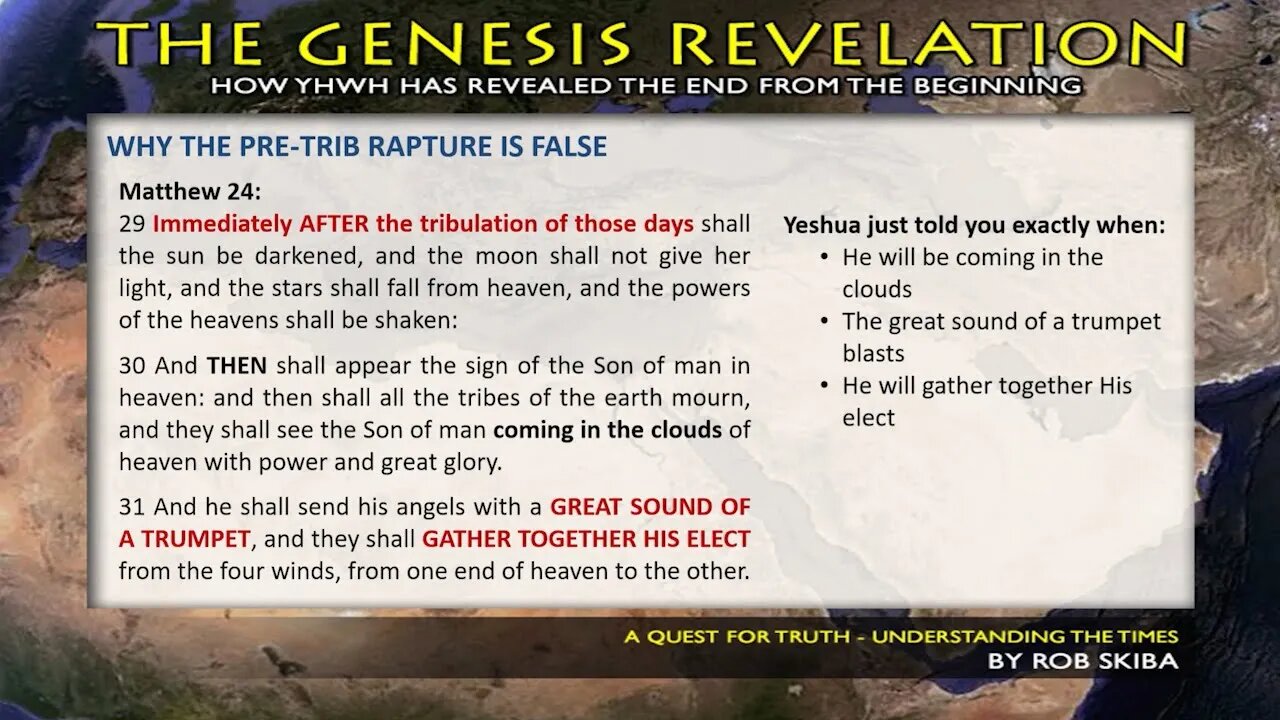 THE GENESIS REVELATION
HOW YHWH HAS REVEALED THE END FROM THE BEGINNING

WHY THE PRE-TRIB RAPTURE IS FALSE

Matthew 24:
29 Immediately AFTER the tribulation of those days shall the sun be darkened, and the moon shall not give her light, and the stars shall fall from heaven, and the powers of the heavens shall be shaken:

30 And THEN shall appear the sign of the Son of man in heaven: and then shall all the tribes of the earth mourn, and they shall see the Son of man coming in the clouds of heaven with power and great glory.

31 And he shall send his angels with a GREAT SOUND OF A TRUMPET, and they shall GATHER TOGETHER HIS ELECT from the four winds, from one end of heaven to the other.

Yeshua just told you exactly when:
• He will be coming in the clouds
• The great sound of a trumpet blasts
• He will gather together His elect

A QUEST FOR TRUTH - UNDERSTANDING THE TIMES
BY ROB SKIBA